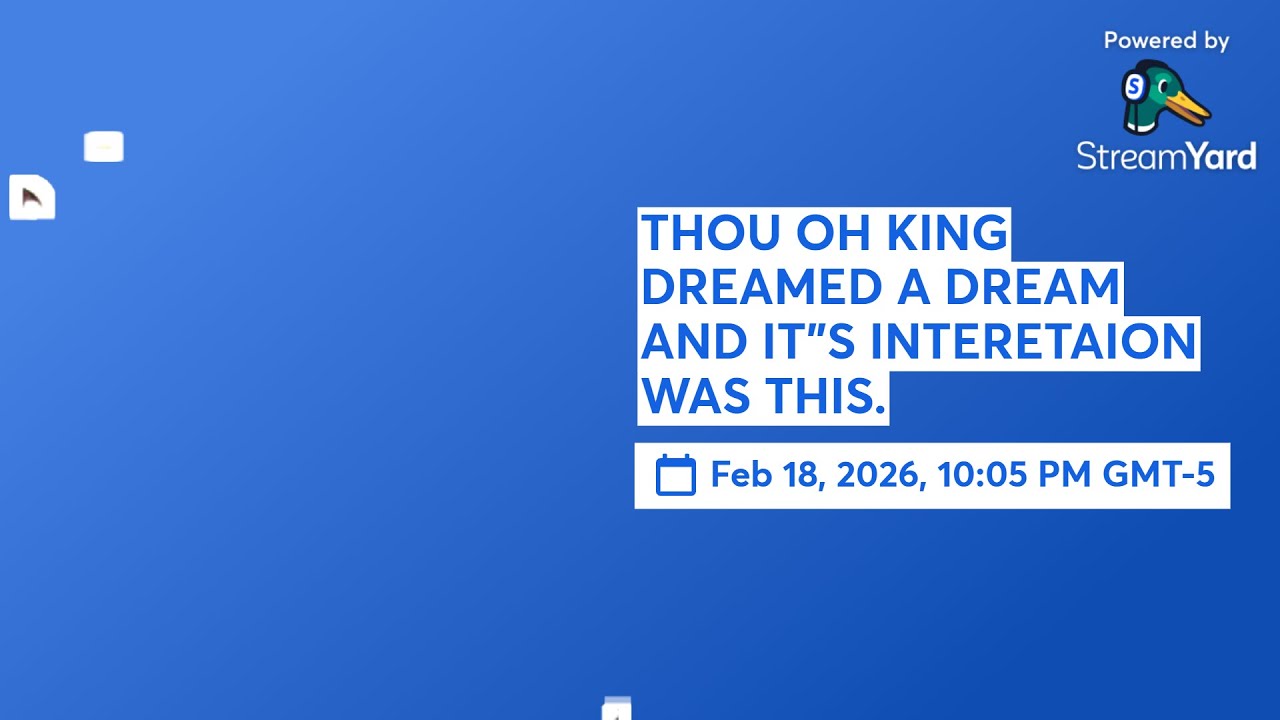 Powered by
StreamYard

THOU OH KING DREAMED A DREAM AND IT"S INTERETAION WAS THIS.

Feb 18, 2026, 10:05 PM GMT-5